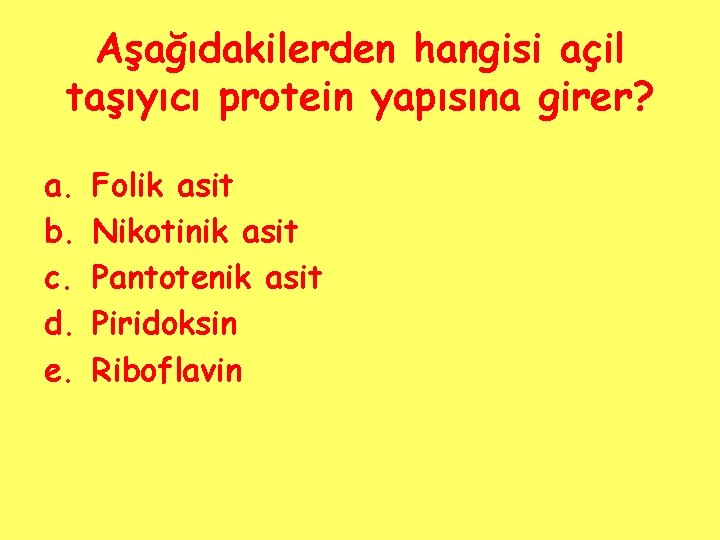 Aşağıdakilerden hangisi açil taşıyıcı protein yapısına girer?

a. Folik asit
b. Nikotinik asit
c. Pantotenik asit
d. Piridoksin
e. Riboflavin